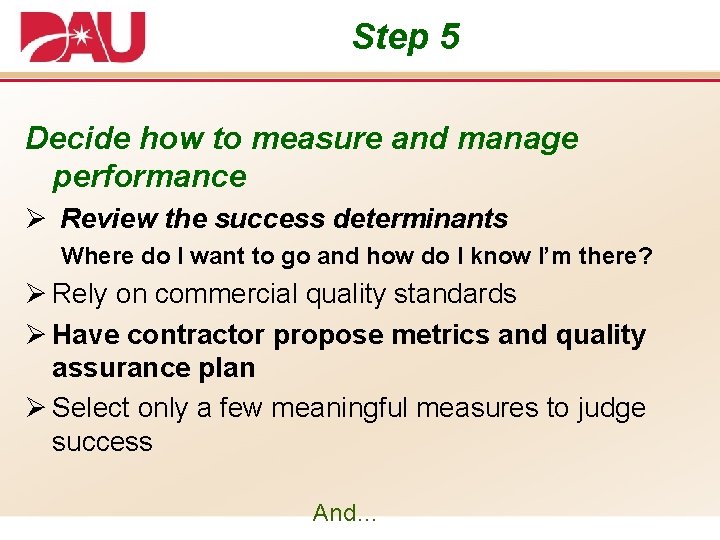 DAU

Step 5

Decide how to measure and manage performance

➢ Review the success determinants

Where do I want to go and how do I know I'm there?

➢ Rely on commercial quality standards

➢ Have contractor propose metrics and quality assurance plan

➢ Select only a few meaningful measures to judge success

And...